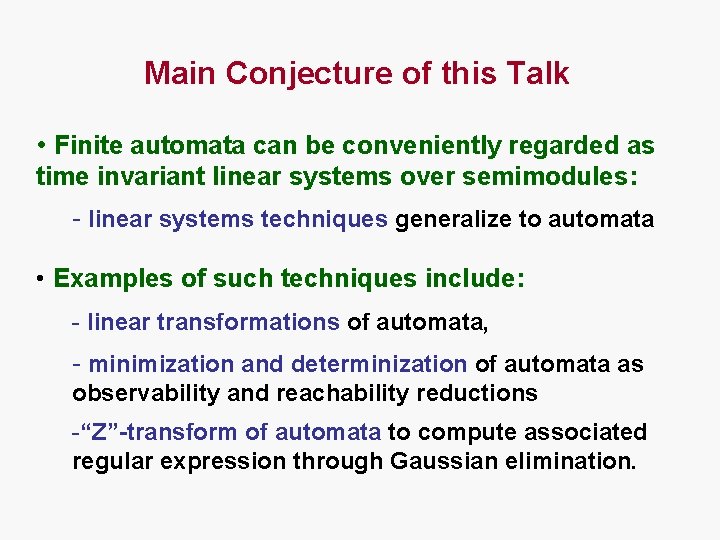 Main Conjecture of this Talk

• Finite automata can be conveniently regarded as time invariant linear systems over semimodules:

- linear systems techniques generalize to automata

• Examples of such techniques include:

- linear transformations of automata,

- minimization and determinization of automata as observability and reachability reductions

-“Z”-transform of automata to compute associated regular expression through Gaussian elimination.